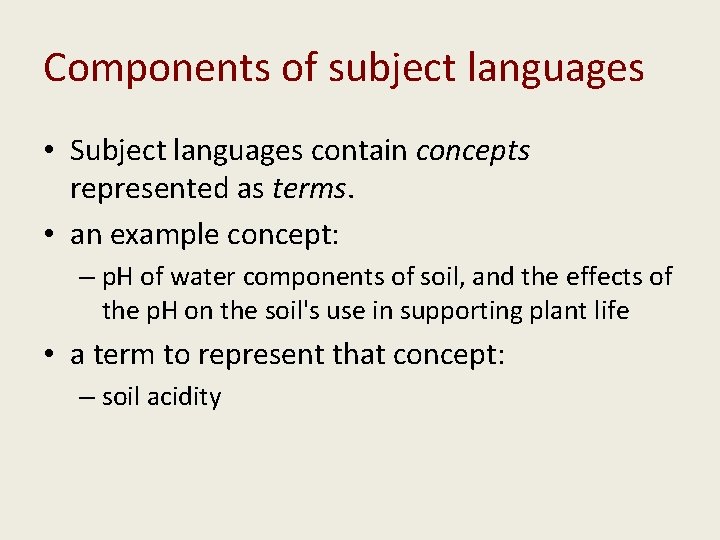 Components of subject languages

• Subject languages contain concepts represented as terms.

• an example concept:

– pH of water components of soil, and the effects of the pH on the soil's use in supporting plant life

• a term to represent that concept:

– soil acidity